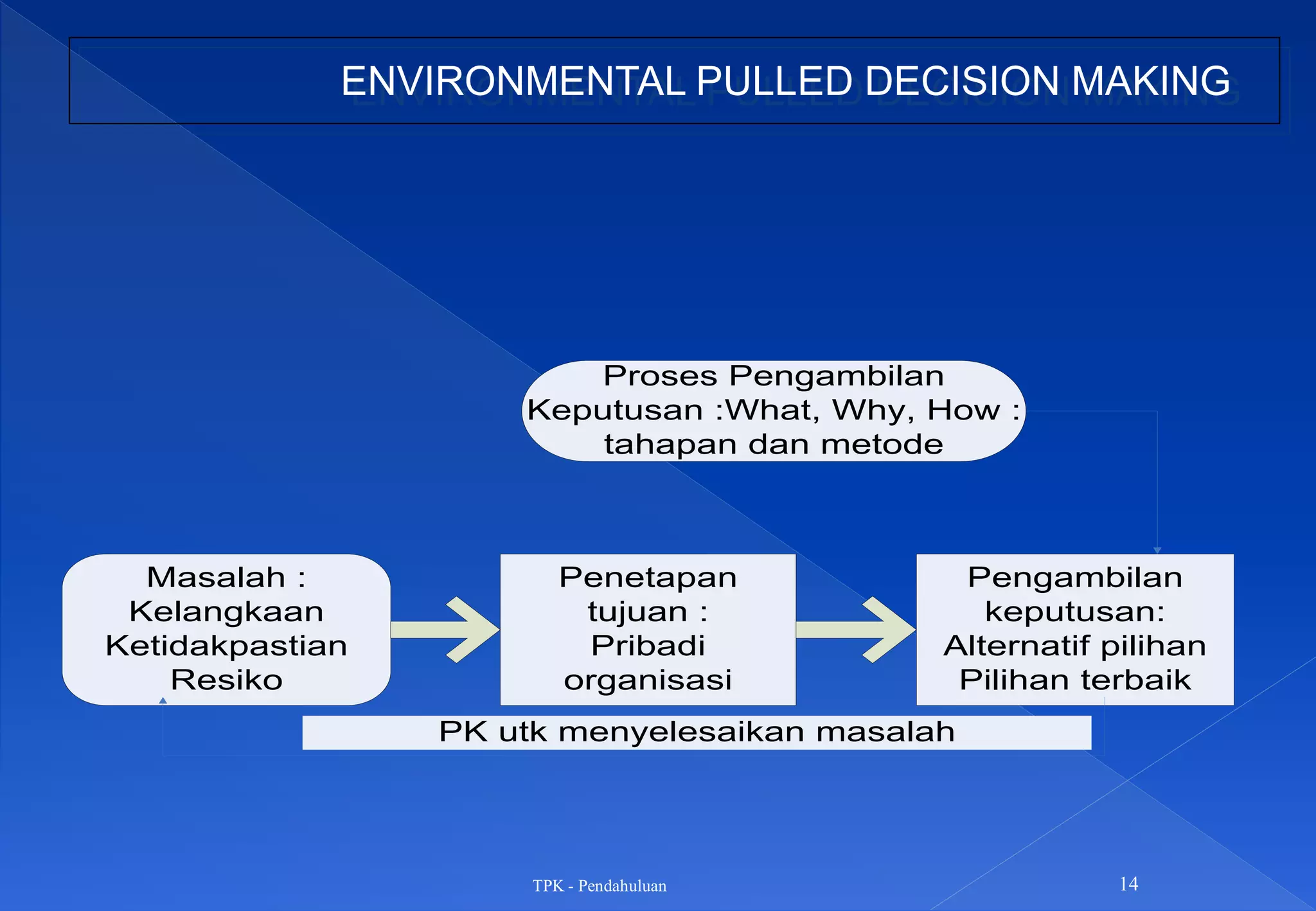 ENVIRONMENTAL PULLED DECISION MAKING

Proses Pengambilan Keputusan :What, Why, How : tahapan dan metode

Masalah : Kelangkaan Ketidakpastian Resiko

Penetapan tujuan : Pribadi organisasi

Pengambilan keputusan: Alternatif pilihan Pilihan terbaik

PK utk menyelesaikan masalah

TPK - Pendahuluan

14